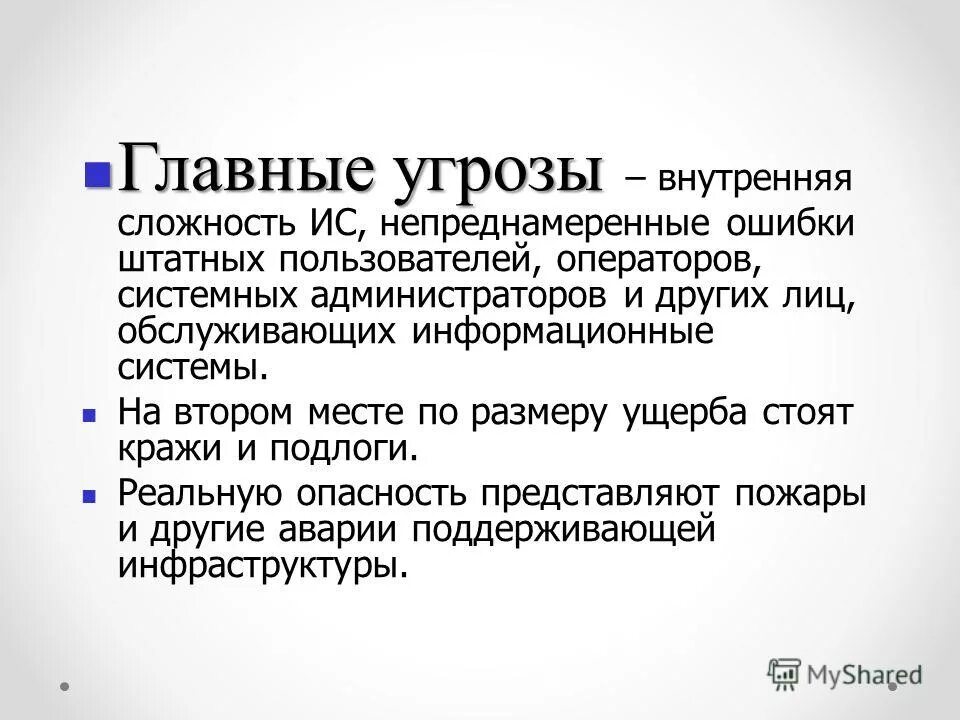 Главные угрозы – внутренняя сложность ИС, непреднамеренные ошибки штатных пользователей, операторов, системных администраторов и других лиц, обслуживающих информационные системы.

На втором месте по размеру ущерба стоят кражи и подлоги.

Реальную опасность представляют пожары и другие аварии поддерживающей инфраструктуры.

MyShared